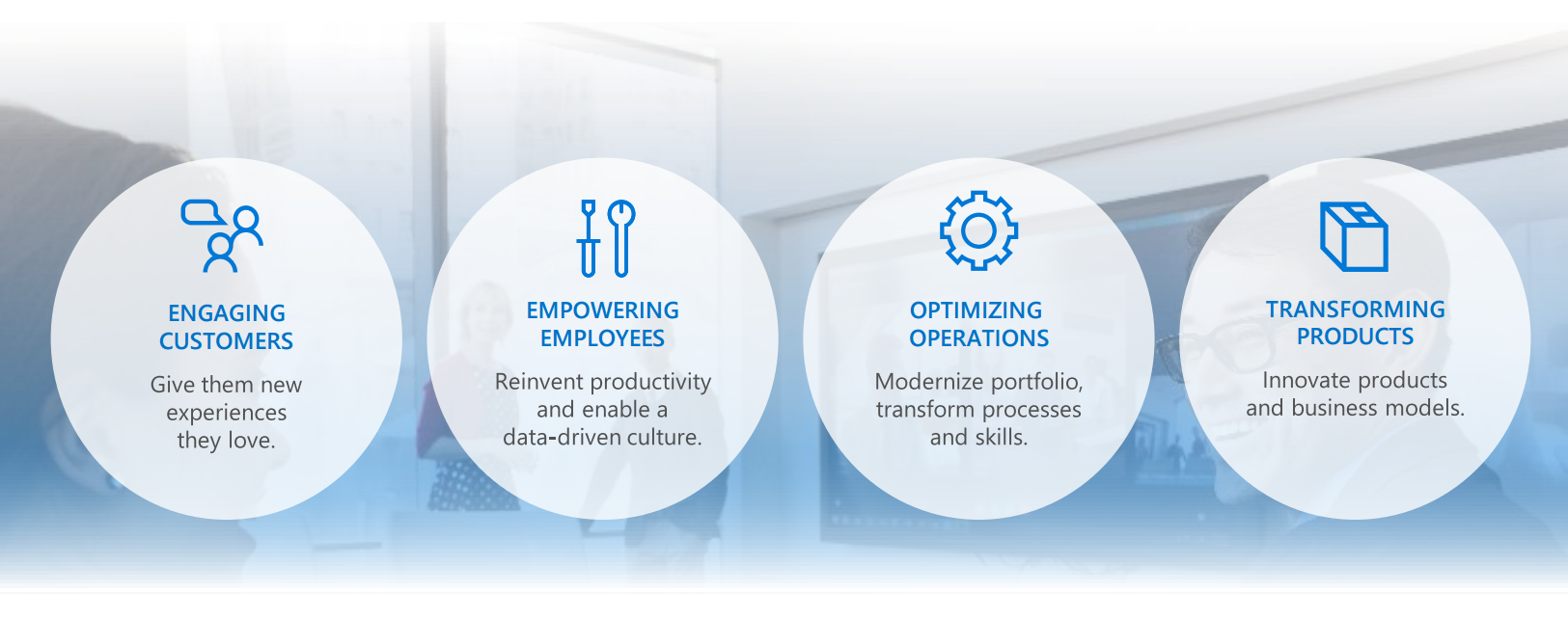 ENGAGING CUSTOMERS

Give them new experiences they love.

EMPOWERING EMPLOYEES

Reinvent productivity and enable a data-driven culture.

OPTIMIZING OPERATIONS

Modernize portfolio, transform processes and skills.

TRANSFORMING PRODUCTS

Innovate products and business models.